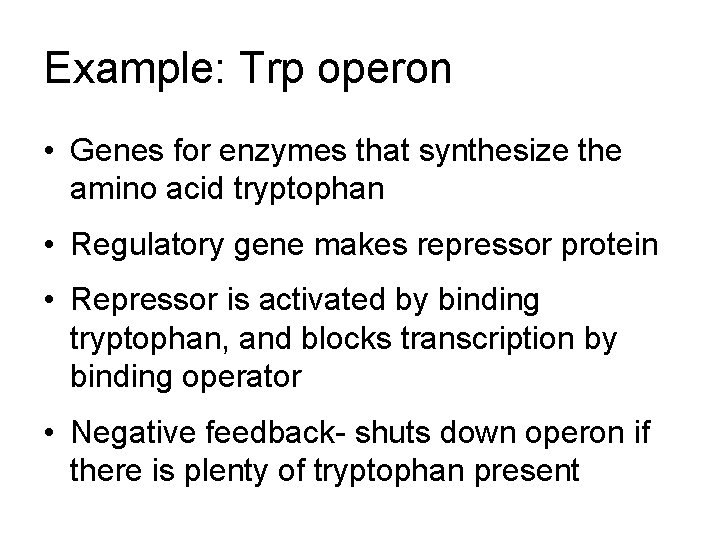 Example: Trp operon

• Genes for enzymes that synthesize the amino acid tryptophan

• Regulatory gene makes repressor protein

• Repressor is activated by binding tryptophan, and blocks transcription by binding operator

• Negative feedback- shuts down operon if there is plenty of tryptophan present